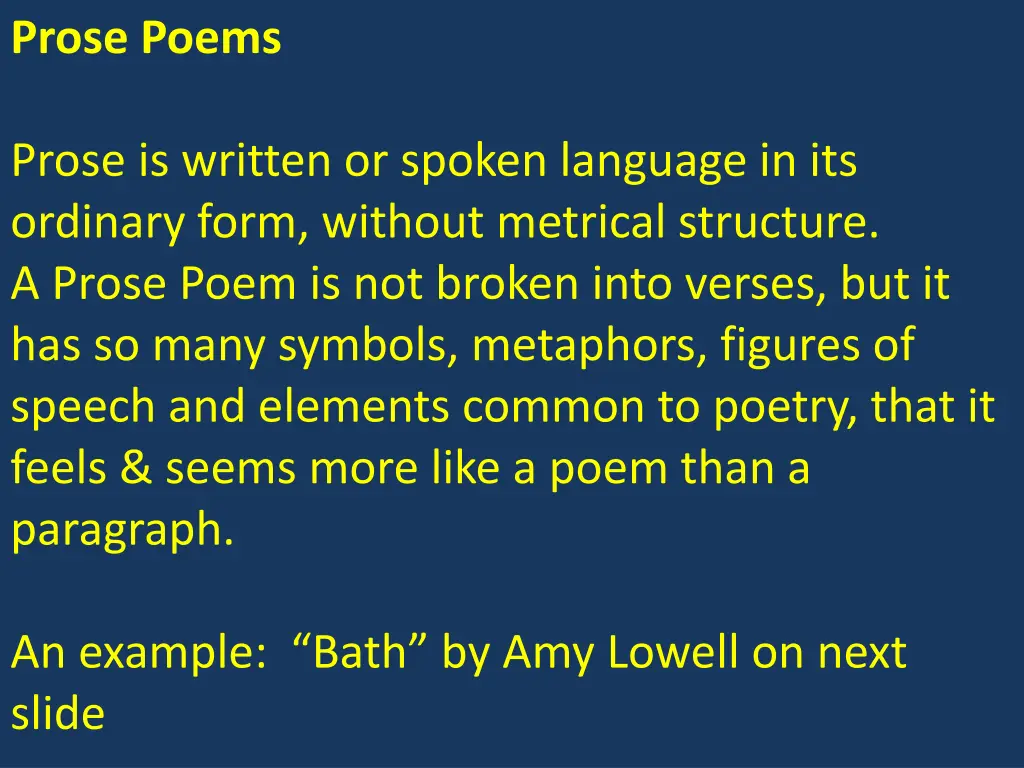 Prose Poems

Prose is written or spoken language in its ordinary form, without metrical structure.
A Prose Poem is not broken into verses, but it has so many symbols, metaphors, figures of speech and elements common to poetry, that it feels & seems more like a poem than a paragraph.

An example: “Bath” by Amy Lowell on next slide